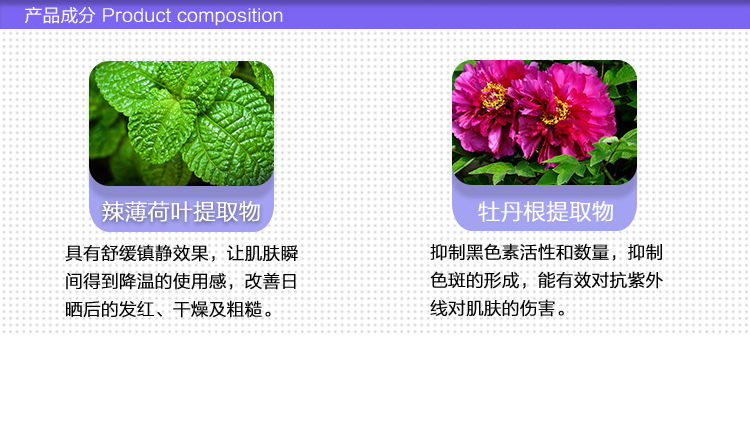 产品成分 Product composition

辣薄荷叶提取物

具有舒缓镇静效果，让肌肤瞬间得到降温的使用感，改善日晒后的发红、干燥及粗糙。

牡丹根提取物

抑制黑色素活性和数量，抑制色斑的形成，能有效对抗紫外线对肌肤的伤害。